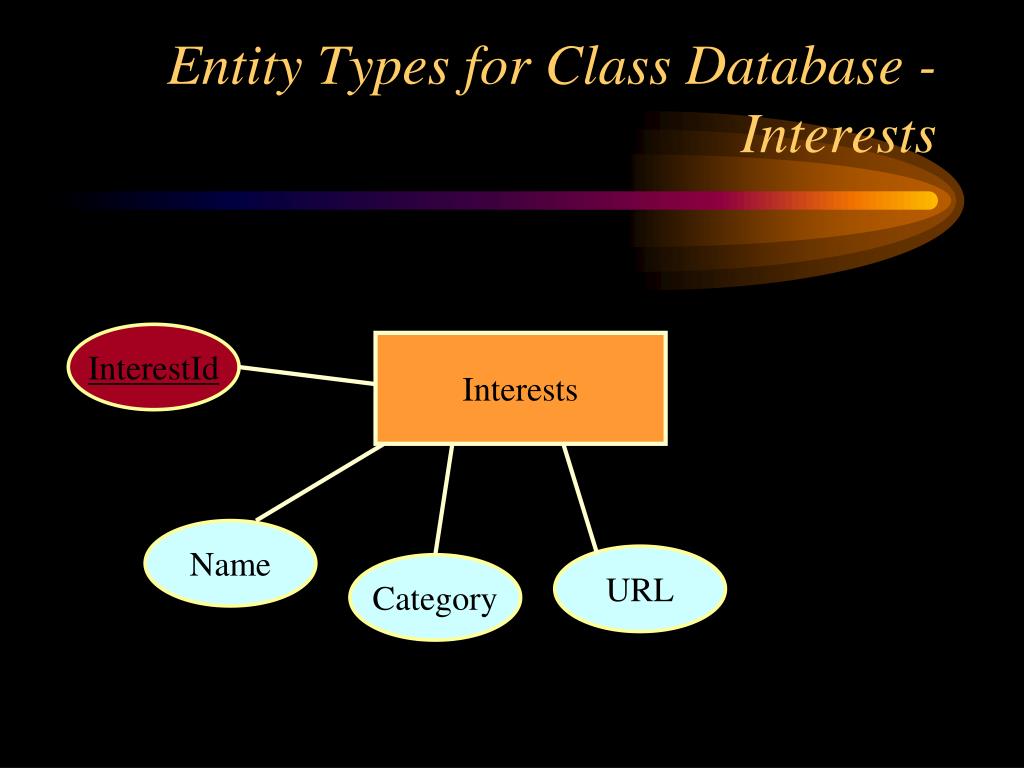 Entity Types for Class Database - Interests

InterestId

Interests

Name

Category

URL